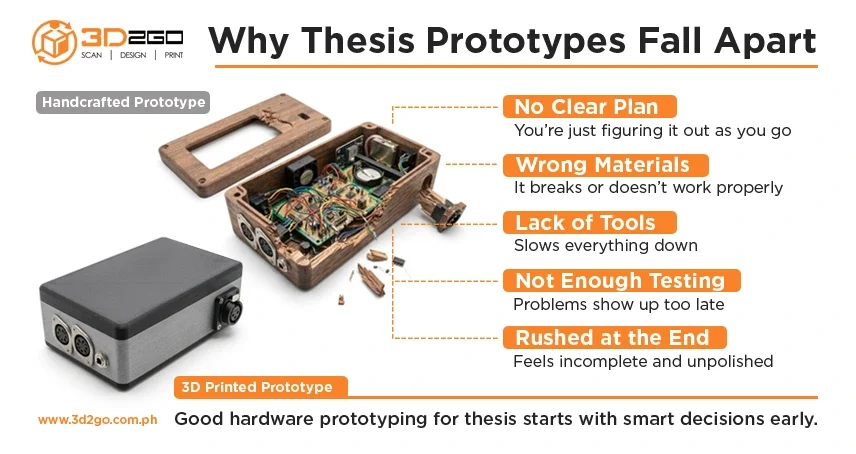 3D2GO
SCAN | DESIGN | PRINT

Why Thesis Prototypes Fall Apart

Handcrafted Prototype

No Clear Plan
You're just figuring it out as you go

Wrong Materials
It breaks or doesn't work properly

Lack of Tools
Slows everything down

Not Enough Testing
Problems show up too late

Rushed at the End
Feels incomplete and unpolished

3D Printed Prototype

www.3d2go.com.ph

Good hardware prototyping for thesis starts with smart decisions early.